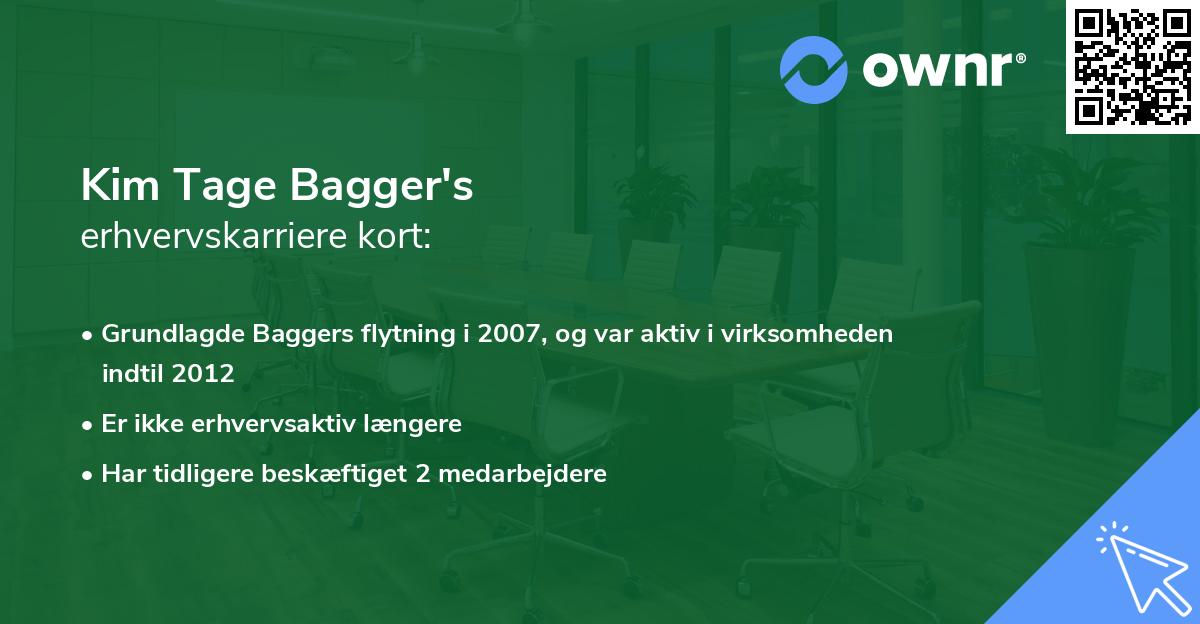 ownr®

Kim Tage Bagger's
erhvervskarriere kort:

• Grundlagde Baggers flytning i 2007, og var aktiv i virksomheden indtil 2012
• Er ikke erhvervsaktiv længere
• Har tidligere beskæftiget 2 medarbejdere